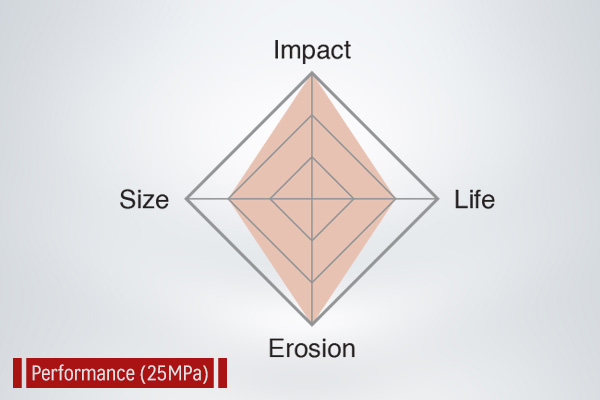 Impact

Size

Life

Erosion

Performance (25MPa)